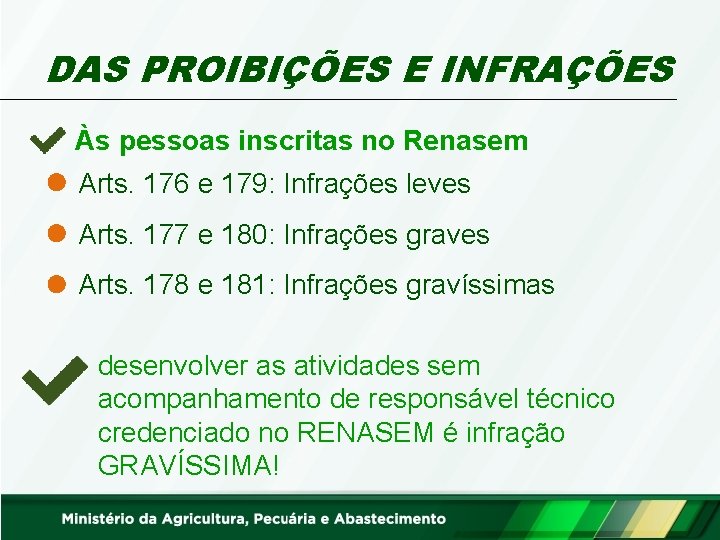 DAS PROIBIÇÕES E INFRAÇÕES

Às pessoas inscritas no Renasem

Arts. 176 e 179: Infrações leves

Arts. 177 e 180: Infrações graves

Arts. 178 e 181: Infrações gravíssimas

desenvolver as atividades sem acompanhamento de responsável técnico credenciado no RENASEM é infração GRAVÍSSIMA!

Ministério da Agricultura, Pecuária e Abastecimento